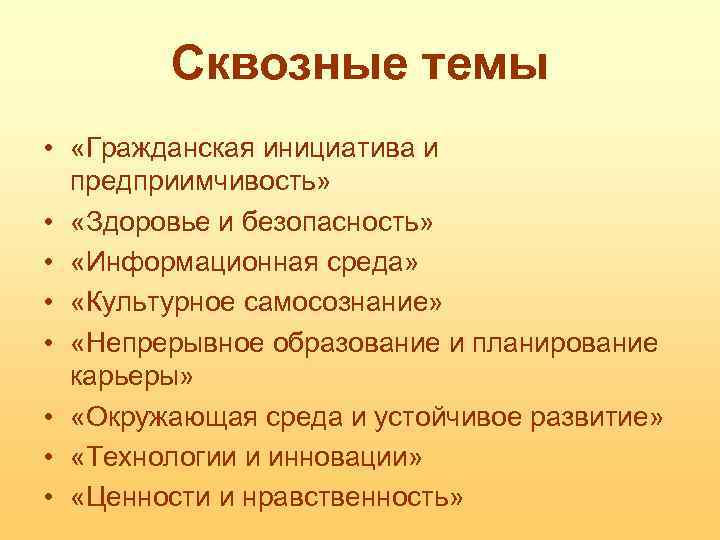 Сквозные темы

• «Гражданская инициатива и предприимчивость»
• «Здоровье и безопасность»
• «Информационная среда»
• «Культурное самосознание»
• «Непрерывное образование и планирование карьеры»
• «Окружающая среда и устойчивое развитие»
• «Технологии и инновации»
• «Ценности и нравственность»